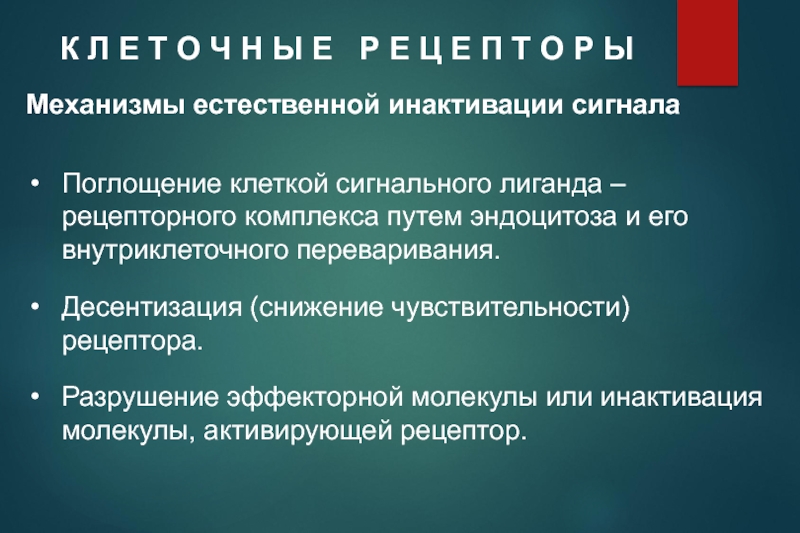 КЛЕТОЧНЫЕ РЕЦЕПТОРЫ

Механизмы естественной инактивации сигнала

• Поглощение клеткой сигнального лиганда – рецепторного комплекса путем эндоцитоза и его внутриклеточного переваривания.

• Десентизация (снижение чувствительности) рецептора.

• Разрушение эффекторной молекулы или инактивация молекулы, активирующей рецептор.